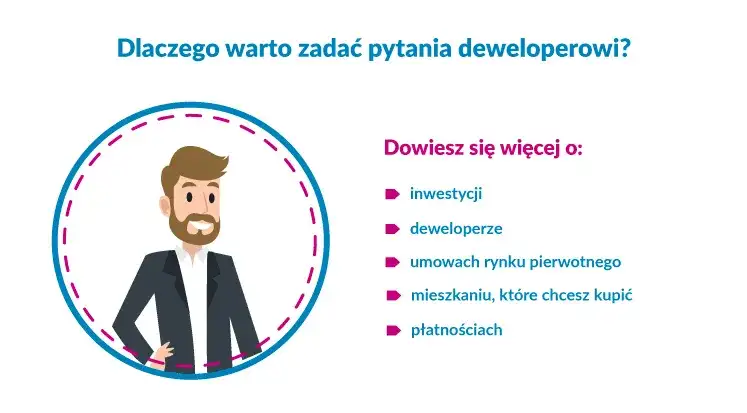 Dlaczego warto zadać pytania deweloperowi?

Dowiesz się więcej o:

inwestycji

deweloperze

umowach rynku pierwotnego

mieszkaniu, które chcesz kupić

płatnościach